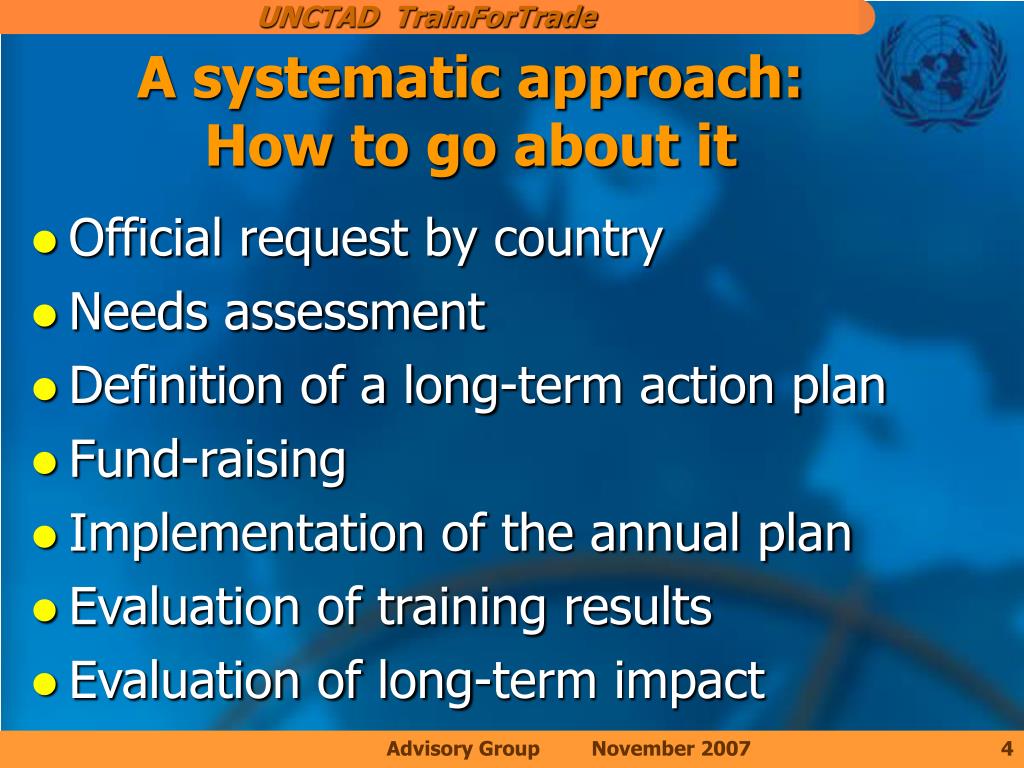 UNCTAD TrainForTrade

A systematic approach:
How to go about it

- Official request by country
- Needs assessment
- Definition of a long-term action plan
- Fund-raising
- Implementation of the annual plan
- Evaluation of training results
- Evaluation of long-term impact

Advisory Group November 2007 4